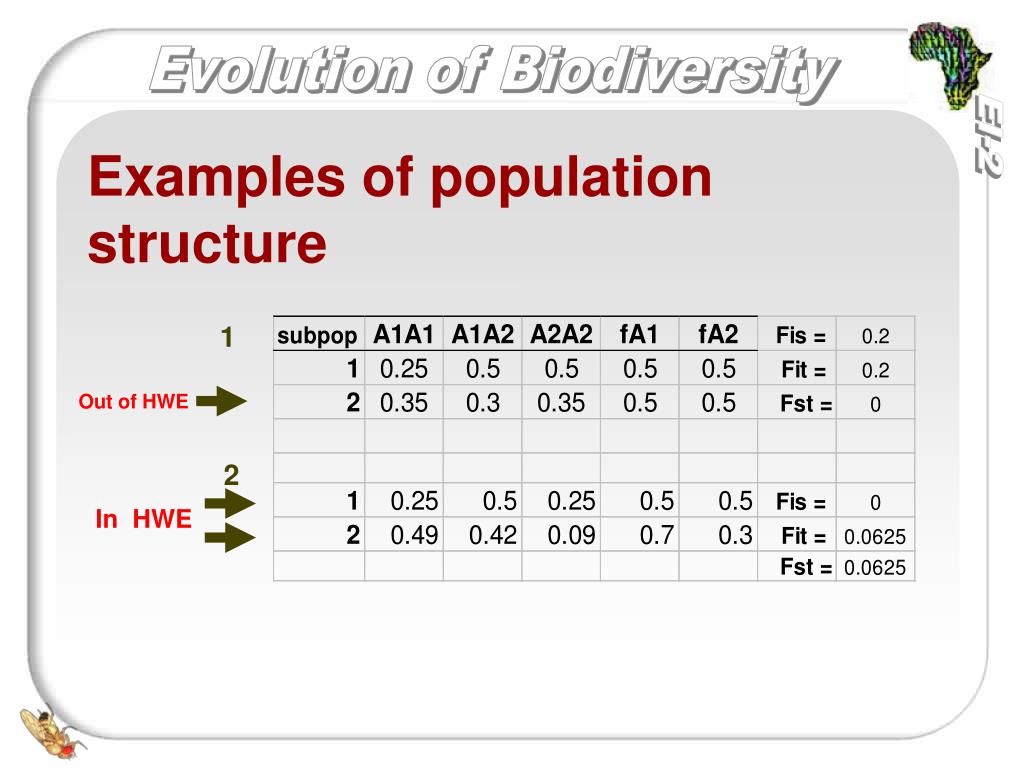 Evolution of Biodiversity

EI-2

Examples of population structure

1

Out of HWE

2

In HWE

| subpop | A1A1 | A1A2 | A2A2 | fA1 | fA2 | Fis = | 0.2 |
|---|---|---|---|---|---|---|---|
| 1 | 0.25 | 0.5 | 0.5 | 0.5 | 0.5 | Fit = | 0.2 |
| 2 | 0.35 | 0.3 | 0.35 | 0.5 | 0.5 | Fst = | 0 |
| | | | | | | | |
| | | | | | | | |
| 1 | 0.25 | 0.5 | 0.25 | 0.5 | 0.5 | Fis = | 0 |
| 2 | 0.49 | 0.42 | 0.09 | 0.7 | 0.3 | Fit = | 0.0625 |
| | | | | | | Fst = | 0.0625 |